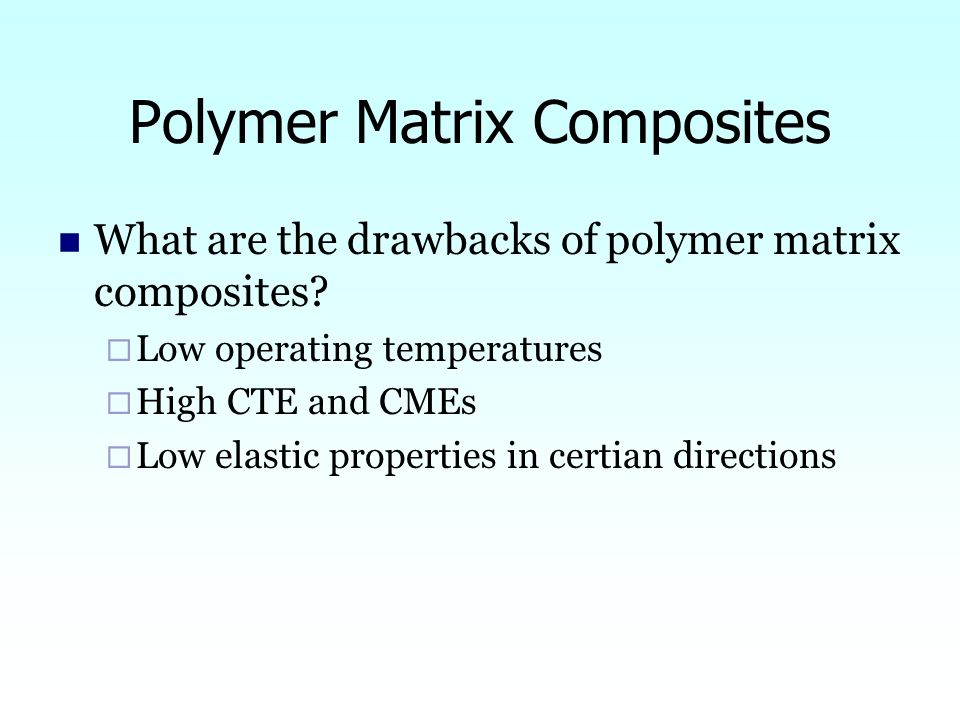 Polymer Matrix Composites

What are the drawbacks of polymer matrix composites?

Low operating temperatures

High CTE and CMEs

Low elastic properties in certian directions